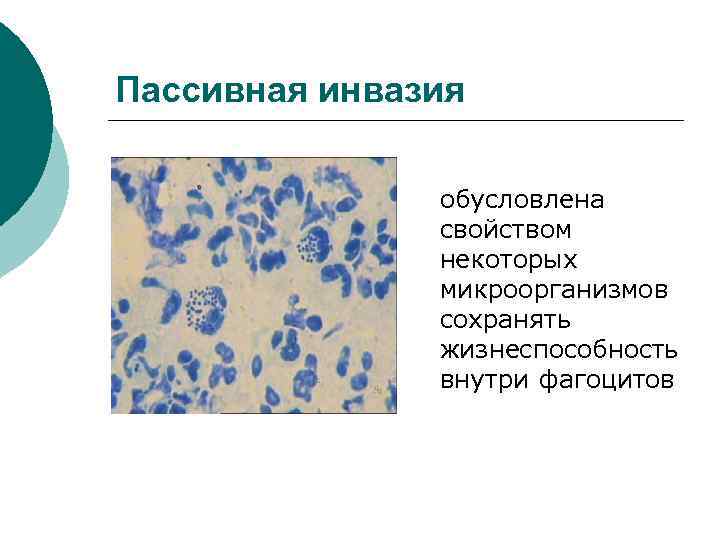 Пассивная инвазия

обусловлена свойством некоторых микроорганизмов сохранять жизнеспособность внутри фагоцитов